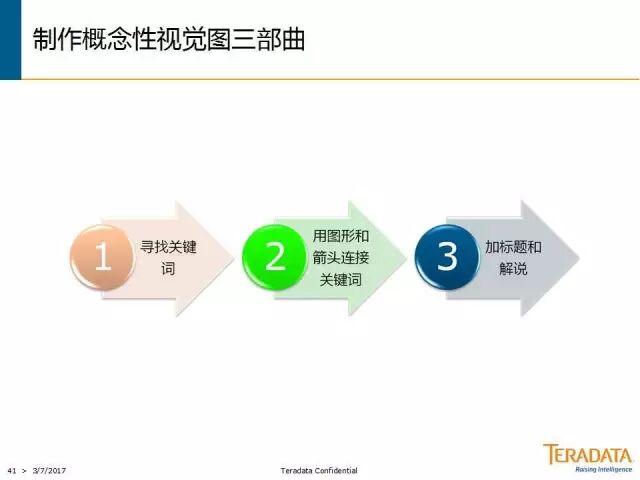 制作概念性视觉图三部曲

1 寻找关键词

2 用图形和箭头连接关键词

3 加标题和解说

41 > 3/7/2017

Teradata Confidential

TERADATA
Raising Intelligence